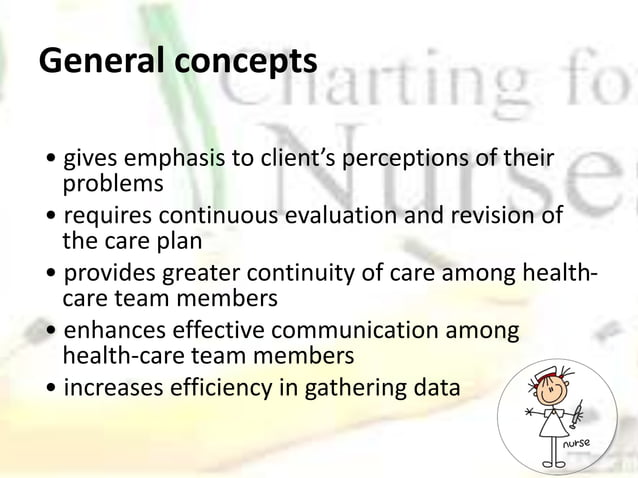 General concepts

Charting fo
Nurse

• gives emphasis to client's perceptions of their problems

• requires continuous evaluation and revision of the care plan

• provides greater continuity of care among health-care team members

• enhances effective communication among health-care team members

• increases efficiency in gathering data

nurse